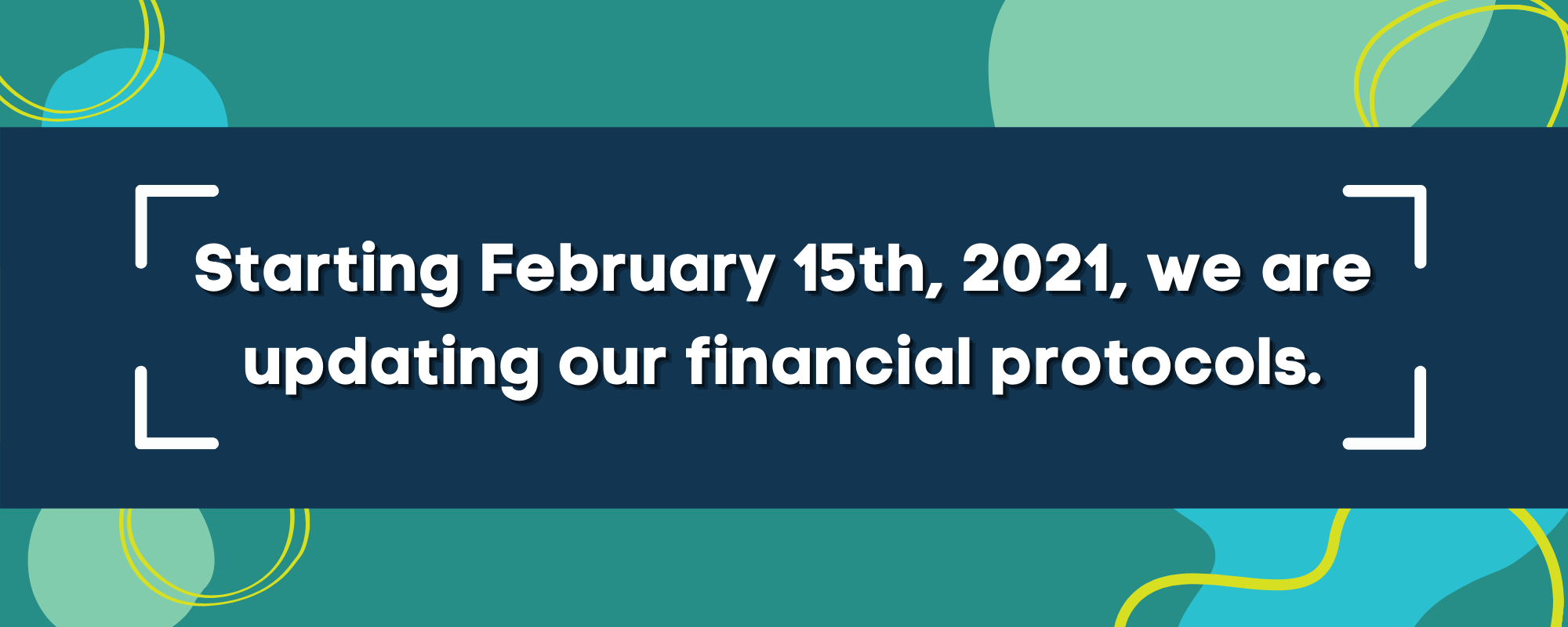 Starting February 15th, 2021, we are updating our financial protocols.